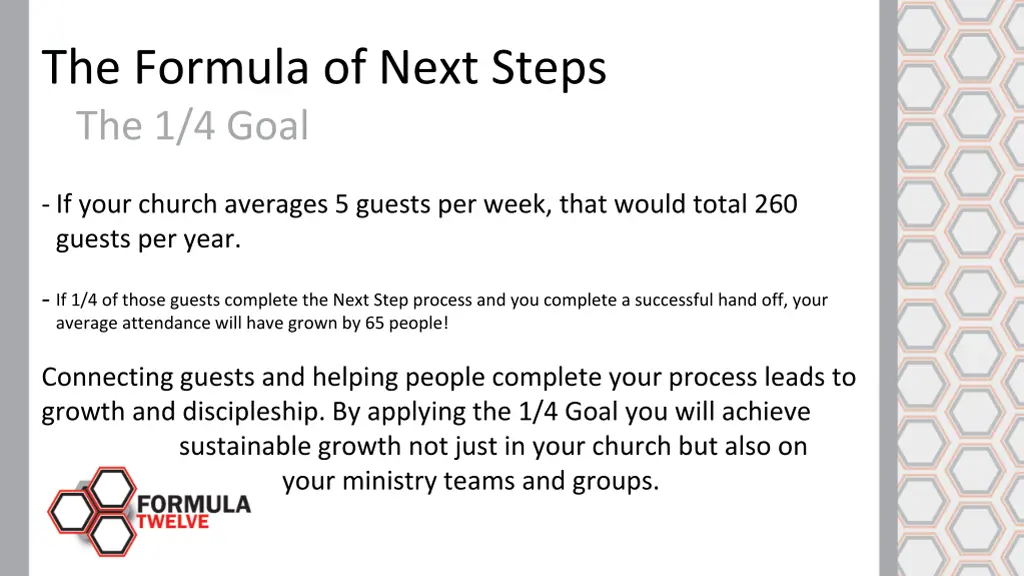 The Formula of Next Steps

The 1/4 Goal

- If your church averages 5 guests per week, that would total 260 guests per year.

- If 1/4 of those guests complete the Next Step process and you complete a successful hand off, your average attendance will have grown by 65 people!

Connecting guests and helping people complete your process leads to growth and discipleship. By applying the 1/4 Goal you will achieve sustainable growth not just in your church but also on your ministry teams and groups.

FORMULA TWELVE